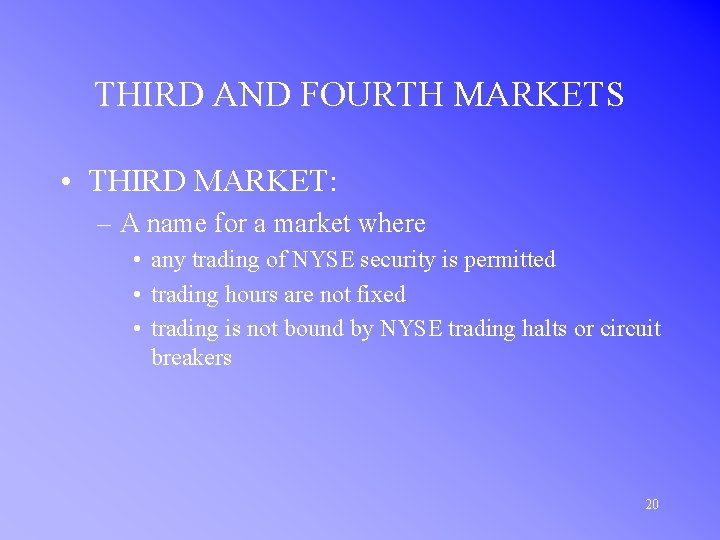 THIRD AND FOURTH MARKETS

• THIRD MARKET:

– A name for a market where

• any trading of NYSE security is permitted

• trading hours are not fixed

• trading is not bound by NYSE trading halts or circuit breakers

20